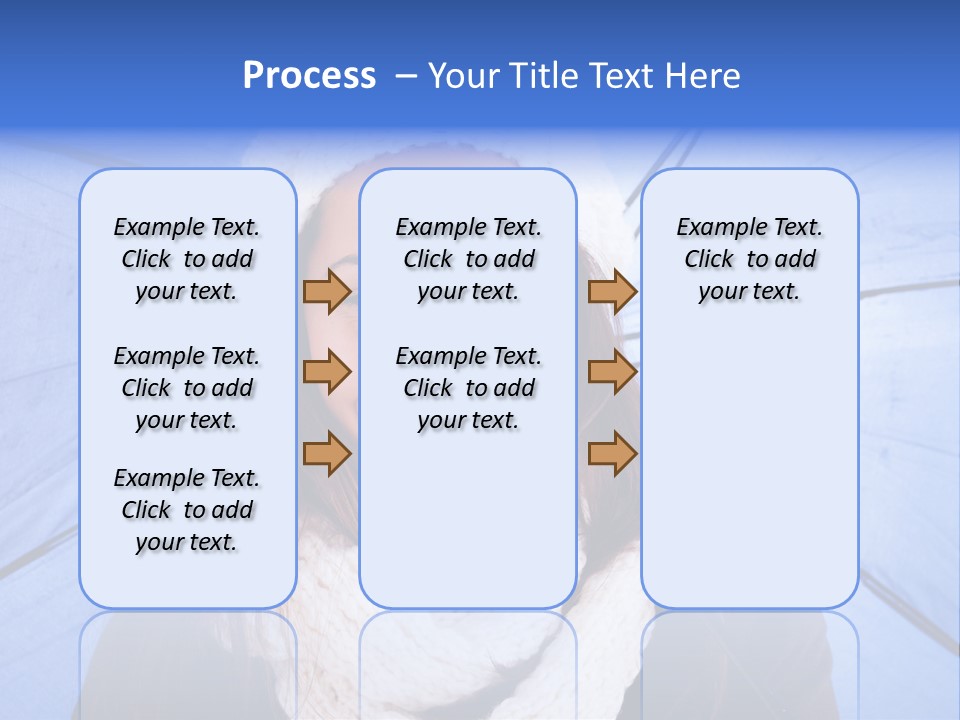 Process – Your Title Text Here

Example Text. Click to add your text.

Example Text. Click to add your text.

Example Text. Click to add your text.

Example Text. Click to add your text.

Example Text. Click to add your text.

Example Text. Click to add your text.